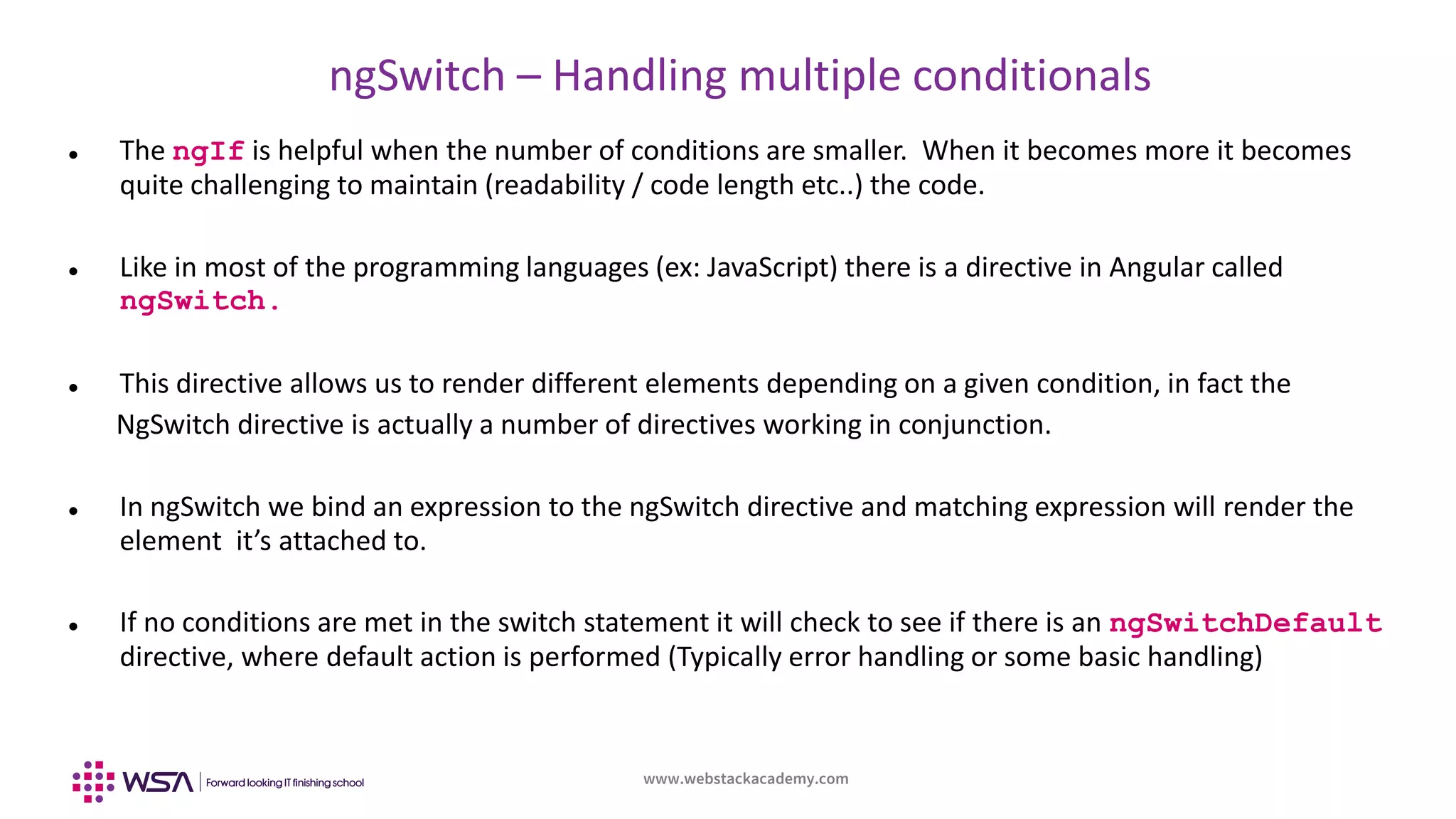 ngSwitch – Handling multiple conditionals

• The ngIf is helpful when the number of conditions are smaller. When it becomes more it becomes quite challenging to maintain (readability / code length etc..) the code.

• Like in most of the programming languages (ex: JavaScript) there is a directive in Angular called ngSwitch.

• This directive allows us to render different elements depending on a given condition, in fact the NgSwitch directive is actually a number of directives working in conjunction.

• In ngSwitch we bind an expression to the ngSwitch directive and matching expression will render the element it's attached to.

• If no conditions are met in the switch statement it will check to see if there is an ngSwitchDefault directive, where default action is performed (Typically error handling or some basic handling)

WSA | Forward looking IT finishing school

www.webstackacademy.com